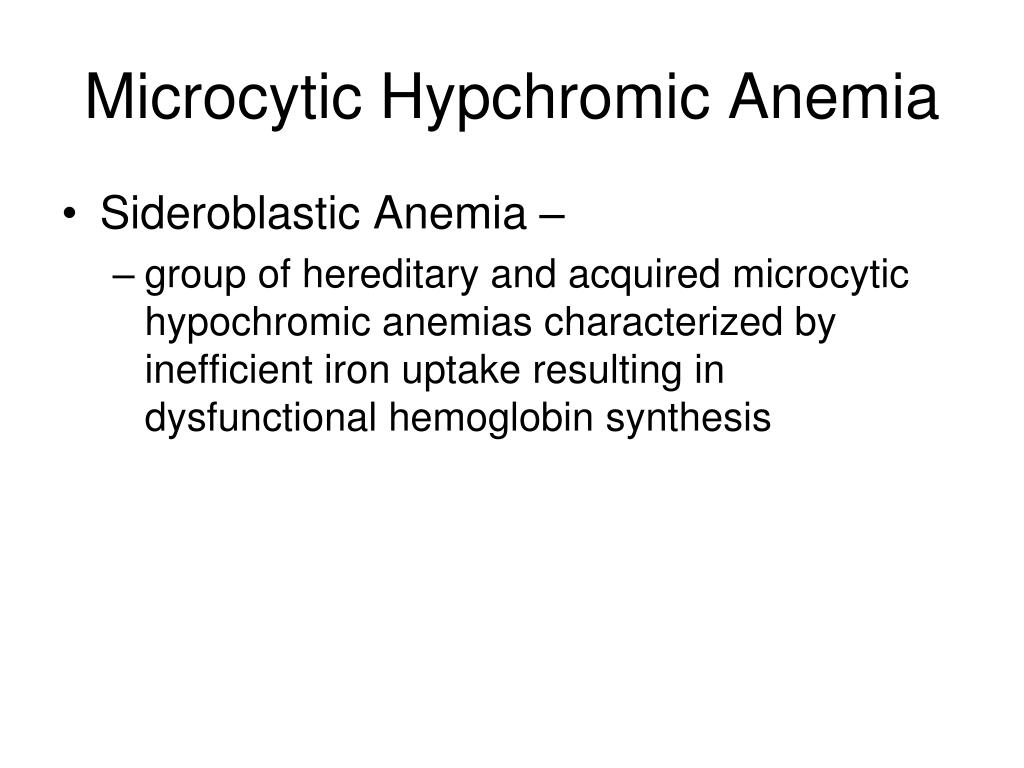 Microcytic Hypchromic Anemia

• Sideroblastic Anemia –

– group of hereditary and acquired microcytic hypochromic anemias characterized by inefficient iron uptake resulting in dysfunctional hemoglobin synthesis